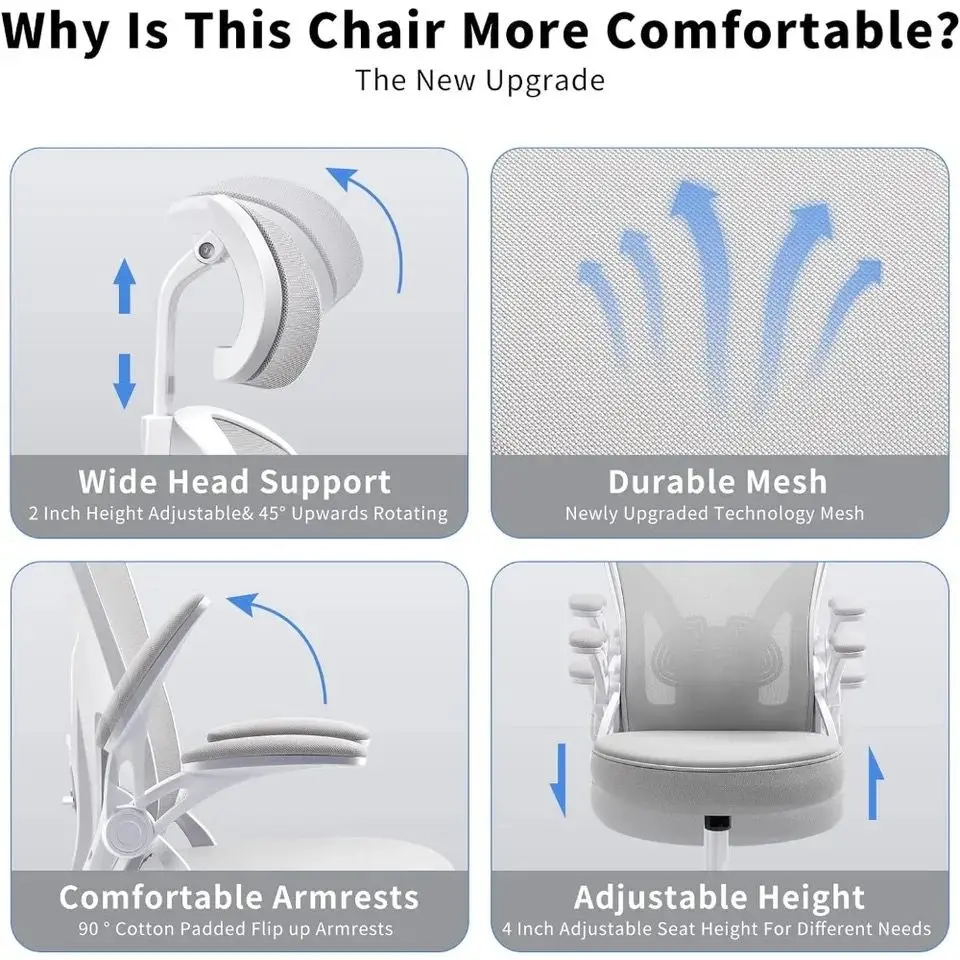 Why Is This Chair More Comfortable?
The New Upgrade

Wide Head Support
2 Inch Height Adjustable& 45° Upwards Rotating

Durable Mesh
Newly Upgraded Technology Mesh

Comfortable Armrests
90 ° Cotton Padded Flip up Armrests

Adjustable Height
4 Inch Adjustable Seat Height For Different Needs